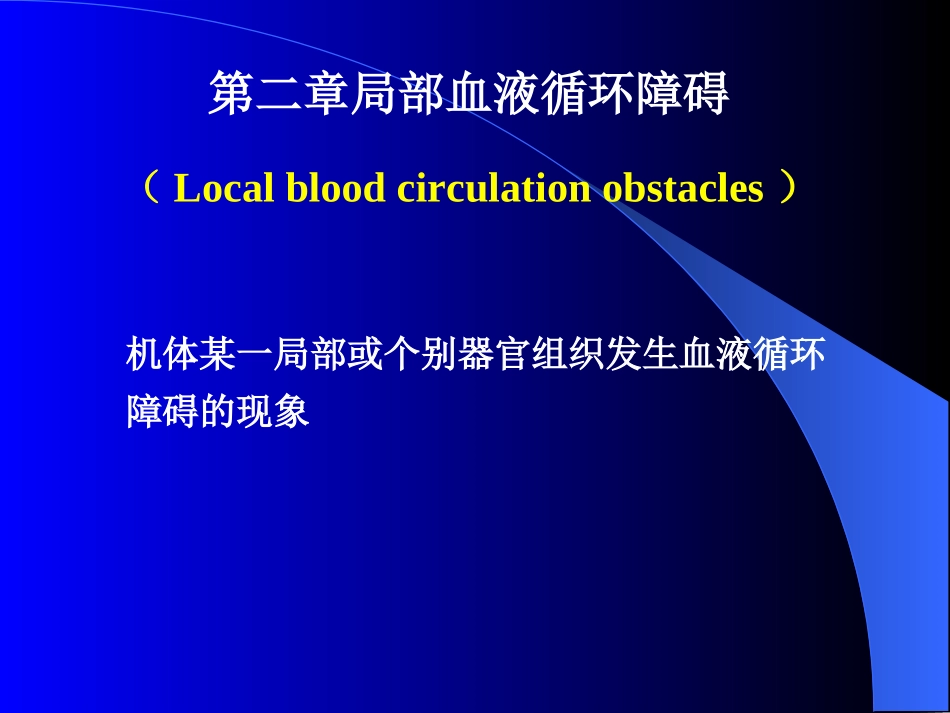 第二章局部血液循环障碍

（ Local blood circulation obstacles ）

机体某一局部或个别器官组织发生血液循环障碍的现象